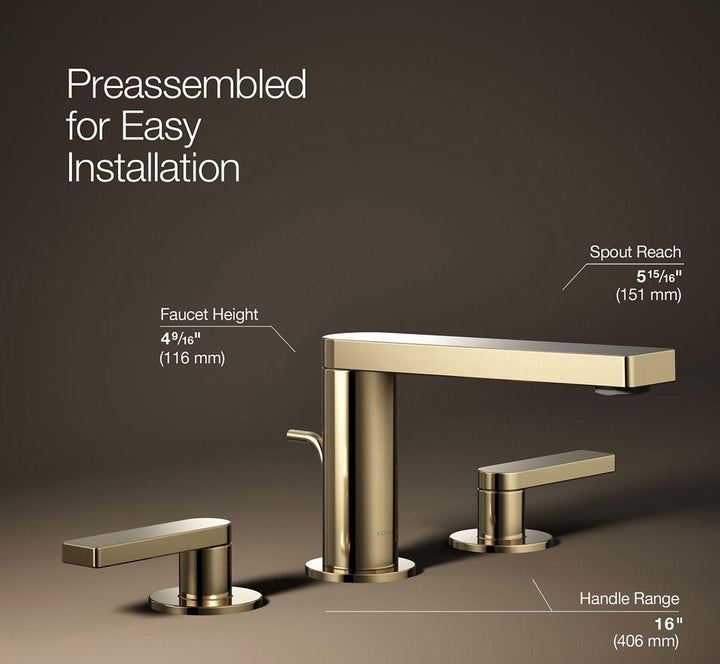 Preassembled for Easy Installation

Spout Reach
$5\frac{15}{16}$"
(151 mm)

Faucet Height
$4\frac{9}{16}$"
(116 mm)

Handle Range
16"
(406 mm)